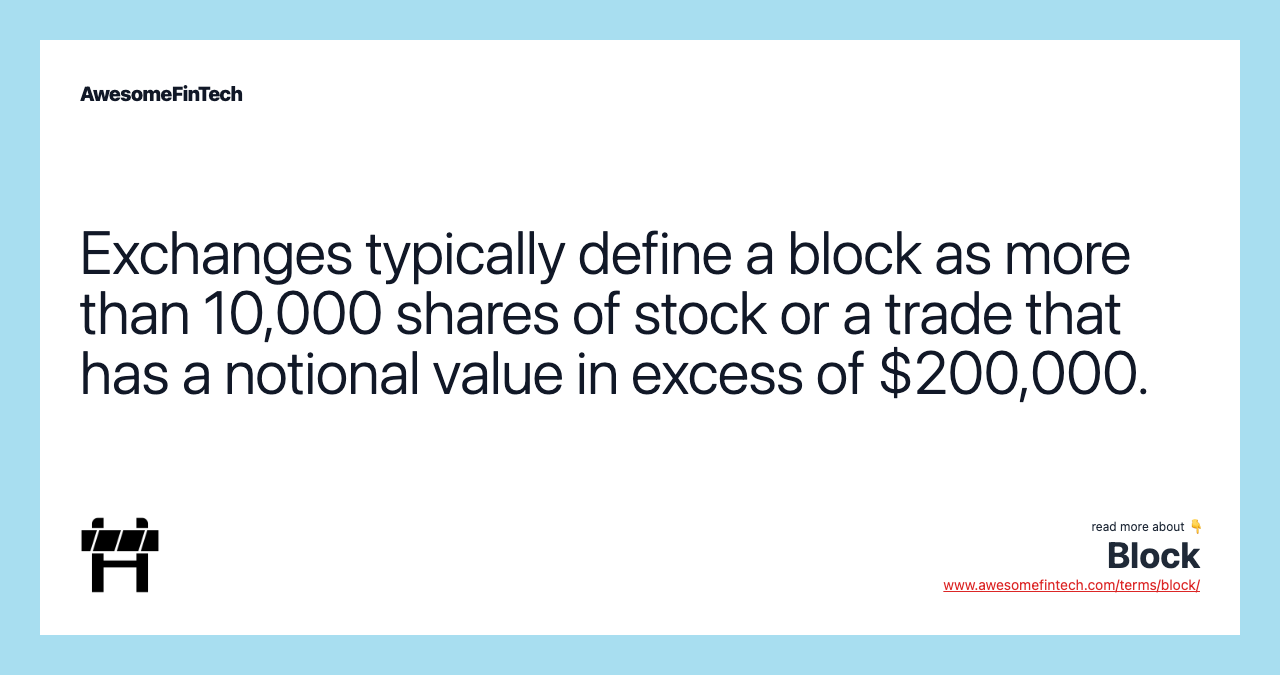 AwesomeFinTech

Exchanges typically define a block as more than 10,000 shares of stock or a trade that has a notional value in excess of \$200,000.

read more about 👇

Block

www.awesomefintech.com/terms/block/